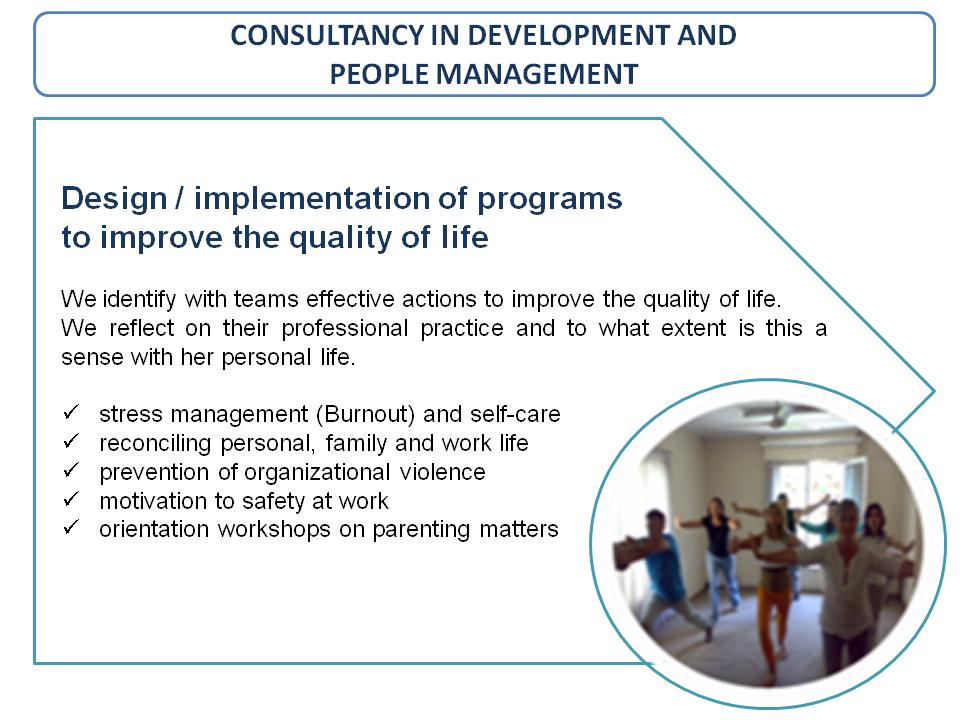 CONSULTANCY IN DEVELOPMENT AND PEOPLE MANAGEMENT

Design / implementation of programs to improve the quality of life

We identify with teams effective actions to improve the quality of life. We reflect on their professional practice and to what extent is this a sense with her personal life.

✓ stress management (Burnout) and self-care
✓ reconciling personal, family and work life
✓ prevention of organizational violence
✓ motivation to safety at work
✓ orientation workshops on parenting matters